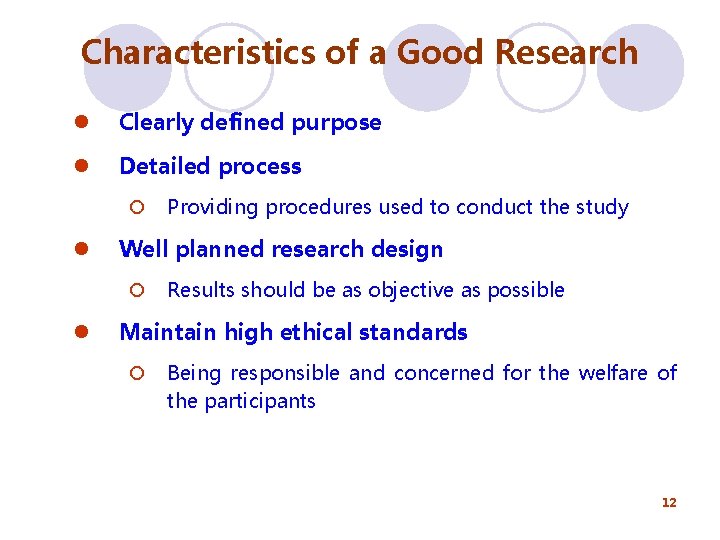 Characteristics of a Good Research

- Clearly defined purpose
- Detailed process
  - Providing procedures used to conduct the study
- Well planned research design
  - Results should be as objective as possible
- Maintain high ethical standards
  - Being responsible and concerned for the welfare of the participants

12